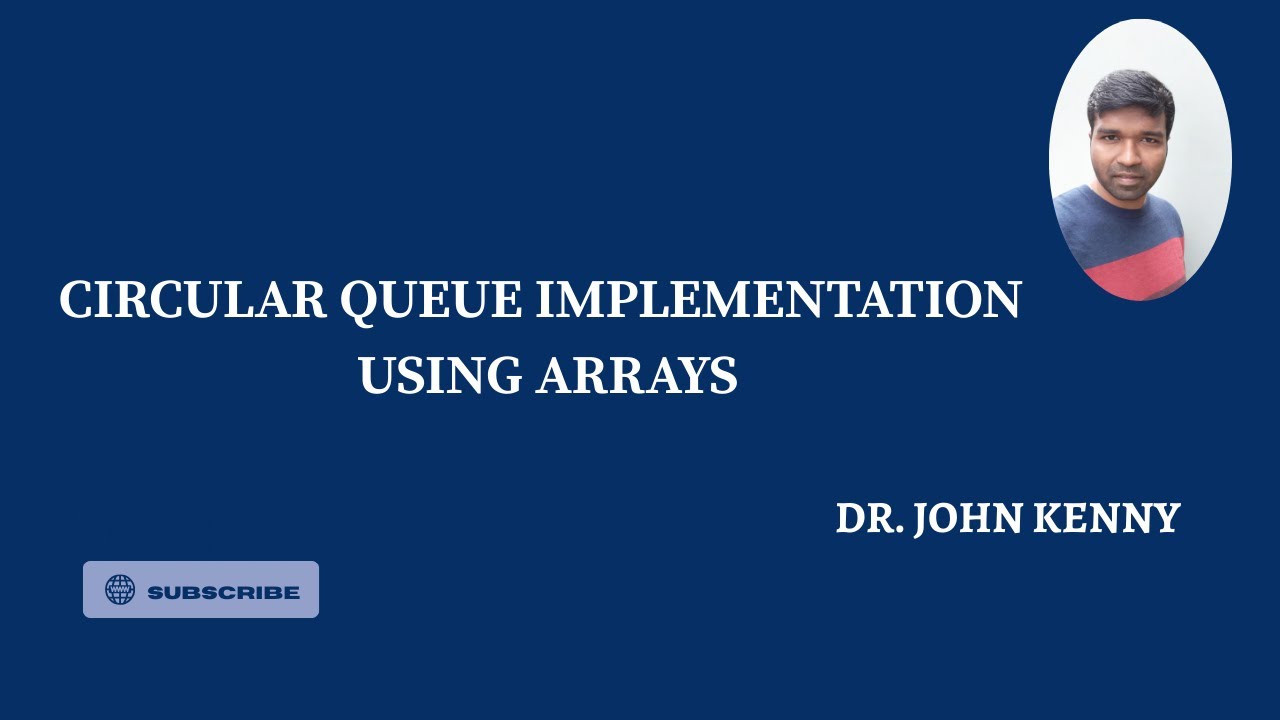 CIRCULAR QUEUE IMPLEMENTATION USING ARRAYS

DR. JOHN KENNY

SUBSCRIBE